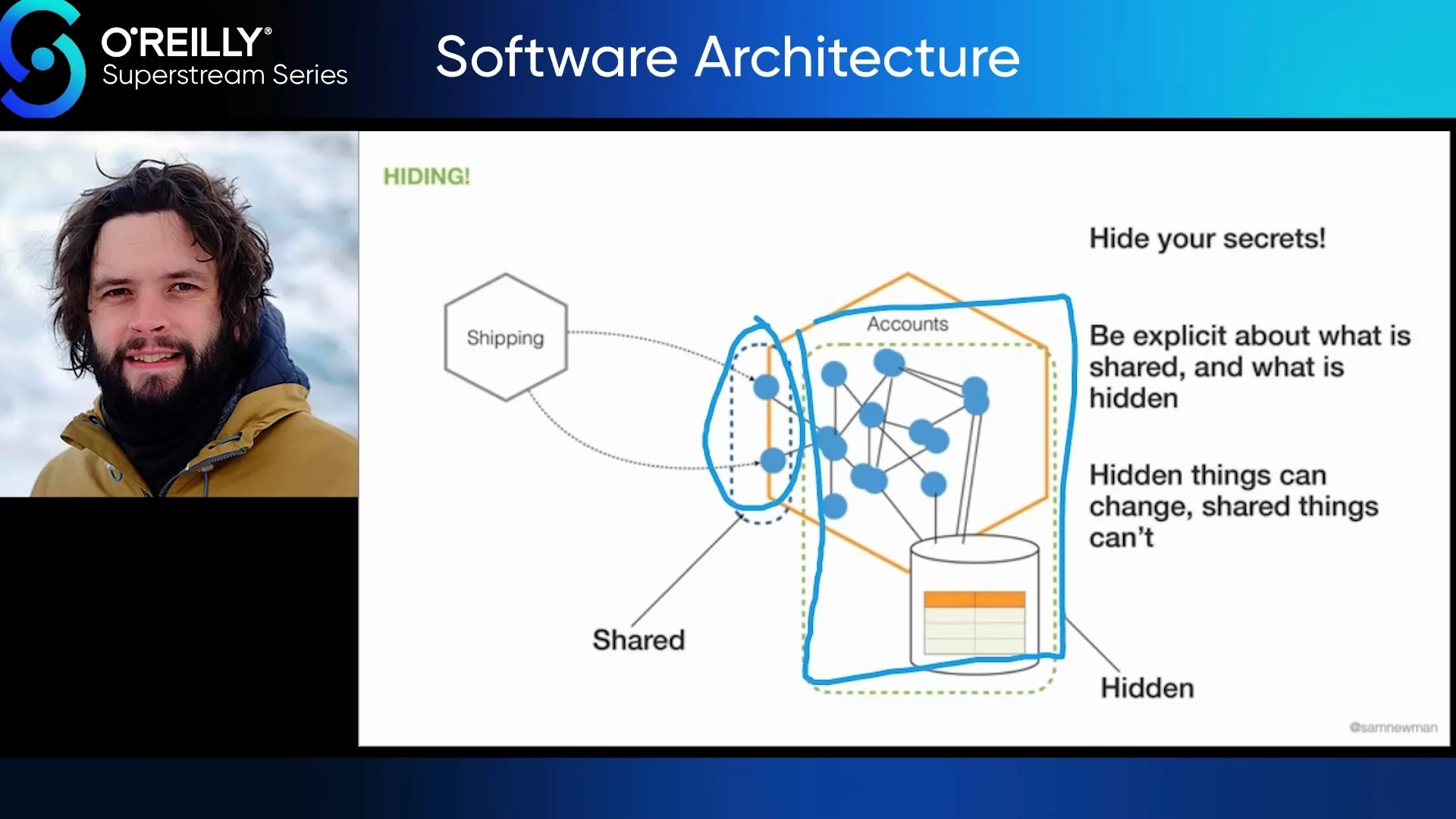 O'REILLY®
Superstream Series

Software Architecture

HIDING!

Shipping

Accounts

Shared

Hidden

Hide your secrets!

Be explicit about what is shared, and what is hidden

Hidden things can change, shared things can't

@samnewman